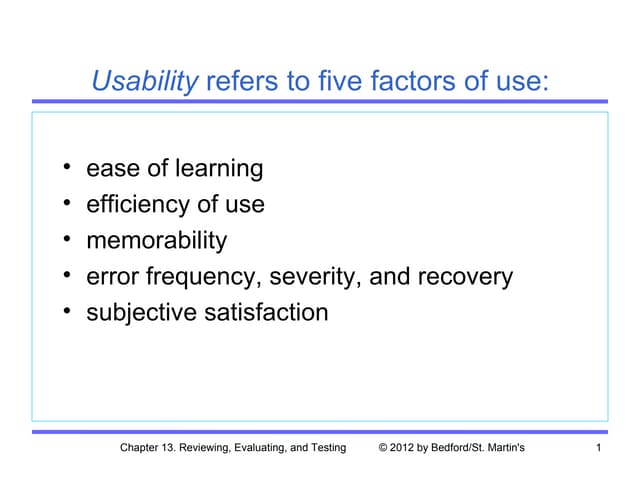 Usability refers to five factors of use:

• ease of learning
• efficiency of use
• memorability
• error frequency, severity, and recovery
• subjective satisfaction

Chapter 13. Reviewing, Evaluating, and Testing © 2012 by Bedford/St. Martin's 1